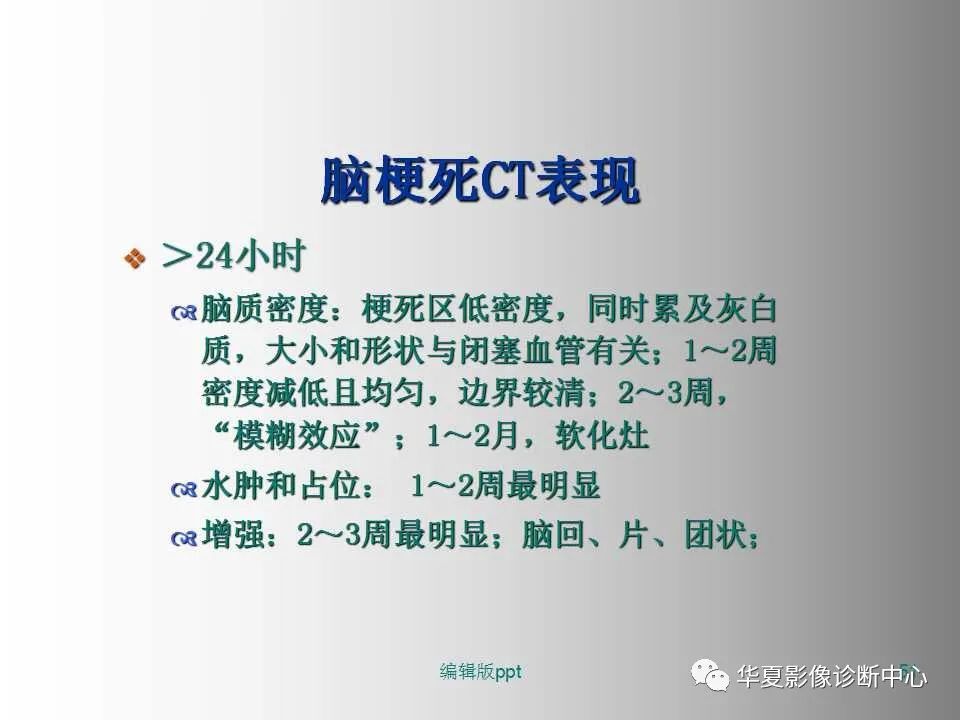 脑梗死CT表现

＞24小时

脑质密度：梗死区低密度，同时累及灰白质，大小和形状与闭塞血管有关；1～2周密度减低且均匀，边界较清；2～3周，“模糊效应”；1～2月，软化灶

水肿和占位： 1～2周最明显

增强：2～3周最明显；脑回、片、团状；

编辑版ppt

华夏影像诊断中心